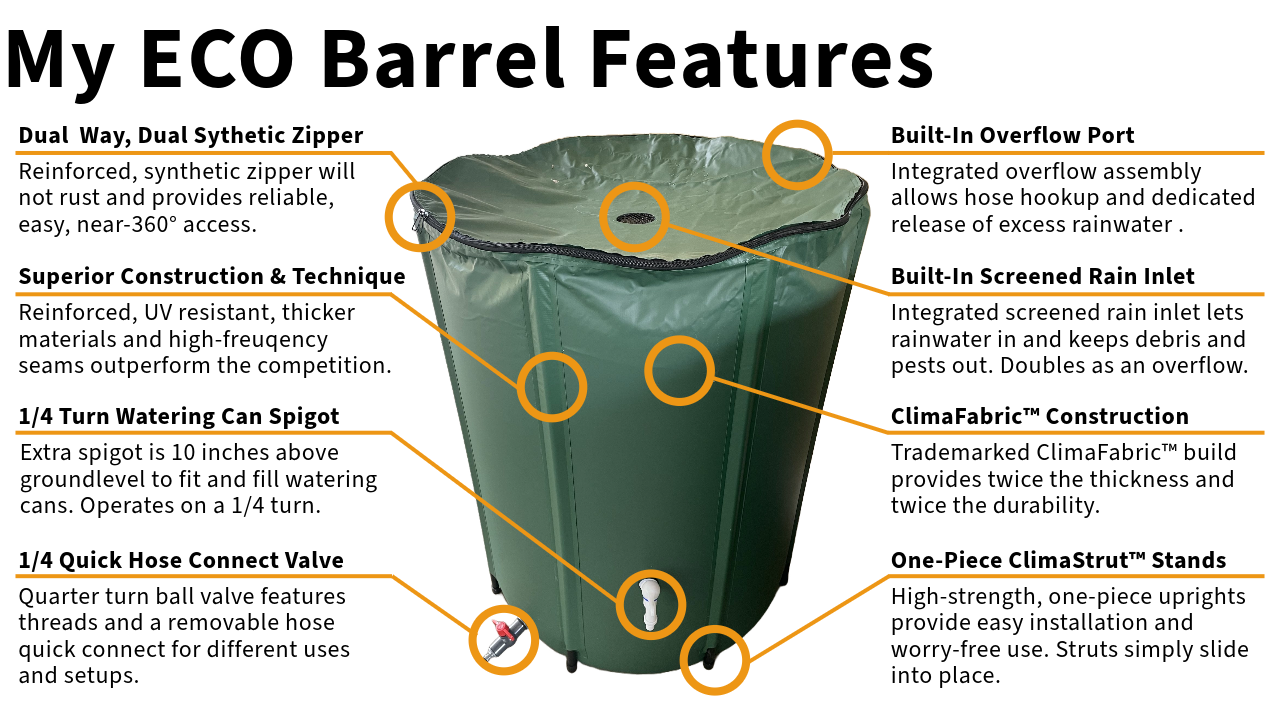 My ECO Barrel Features

Dual Way, Dual Sythetic Zipper

Reinforced, synthetic zipper will not rust and provides reliable, easy, near-360° access.

Superior Construction & Technique

Reinforced, UV resistant, thicker materials and high-freuqency seams outperform the competition.

1/4 Turn Watering Can Spigot

Extra spigot is 10 inches above groundlevel to fit and fill watering cans. Operates on a 1/4 turn.

1/4 Quick Hose Connect Valve

Quarter turn ball valve features threads and a removable hose quick connect for different uses and setups.

Built-In Overflow Port

Integrated overflow assembly allows hose hookup and dedicated release of excess rainwater .

Built-In Screened Rain Inlet

Integrated screened rain inlet lets rainwater in and keeps debris and pests out. Doubles as an overflow.

ClimaFabric™ Construction

Trademarked ClimaFabric™ build provides twice the thickness and twice the durability.

One-Piece ClimaStrut™ Stands

High-strength, one-piece uprights provide easy installation and worry-free use. Struts simply slide into place.